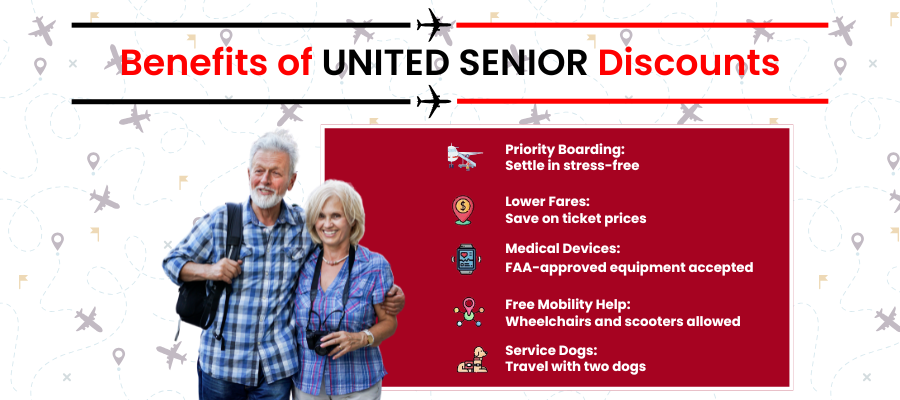 Benefits of UNITED SENIOR Discounts

Priority Boarding:
Settle in stress-free

Lower Fares:
Save on ticket prices

Medical Devices:
FAA-approved equipment accepted

Free Mobility Help:
Wheelchairs and scooters allowed

Service Dogs:
Travel with two dogs